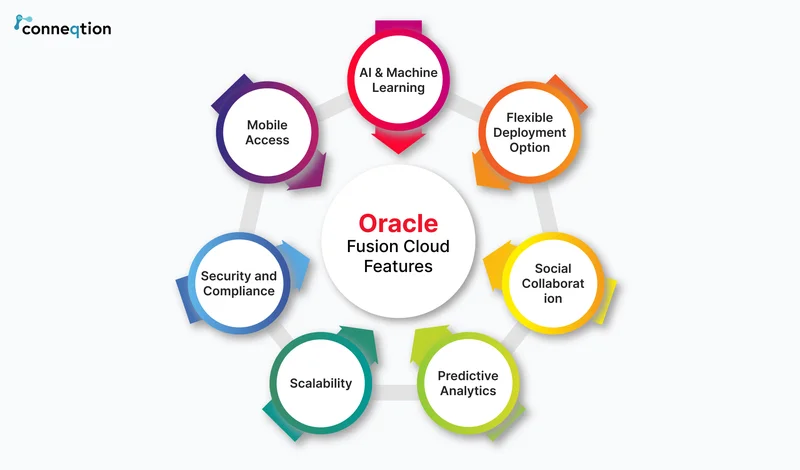 conneqtion

Oracle
Fusion Cloud
Features

AI & Machine Learning

Flexible Deployment Option

Social Collaborat ion

Predictive Analytics

Scalability

Security and Compliance

Mobile Access